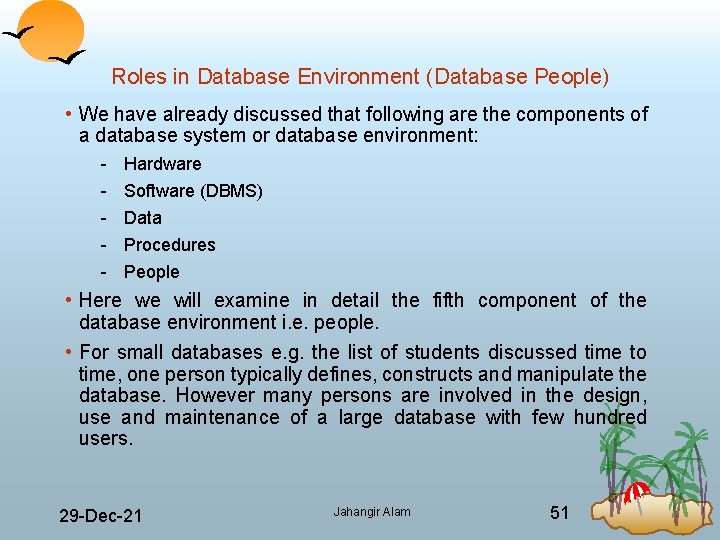 Roles in Database Environment (Database People)

• We have already discussed that following are the components of a database system or database environment:

- Hardware
- Software (DBMS)
- Data
- Procedures
- People

• Here we will examine in detail the fifth component of the database environment i.e. people.

• For small databases e.g. the list of students discussed time to time, one person typically defines, constructs and manipulate the database. However many persons are involved in the design, use and maintenance of a large database with few hundred users.

29-Dec-21

Jahangir Alam

51